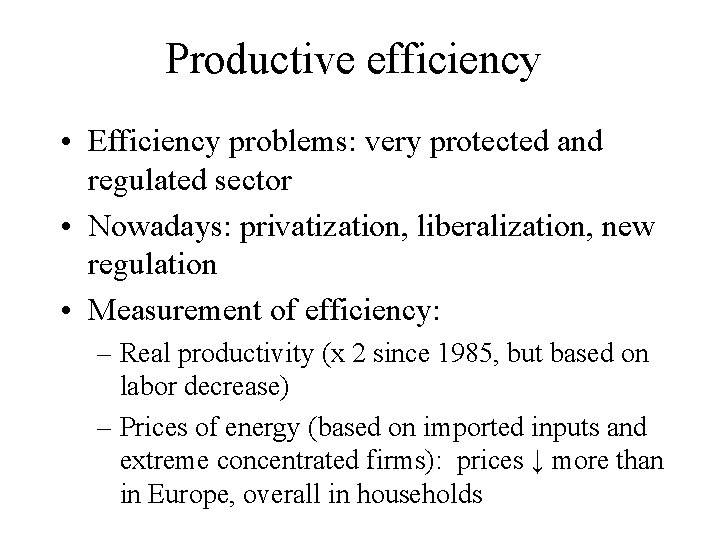 Productive efficiency

• Efficiency problems: very protected and regulated sector
• Nowadays: privatization, liberalization, new regulation
• Measurement of efficiency:
  – Real productivity (x 2 since 1985, but based on labor decrease)
  – Prices of energy (based on imported inputs and extreme concentrated firms): prices ↓ more than in Europe, overall in households